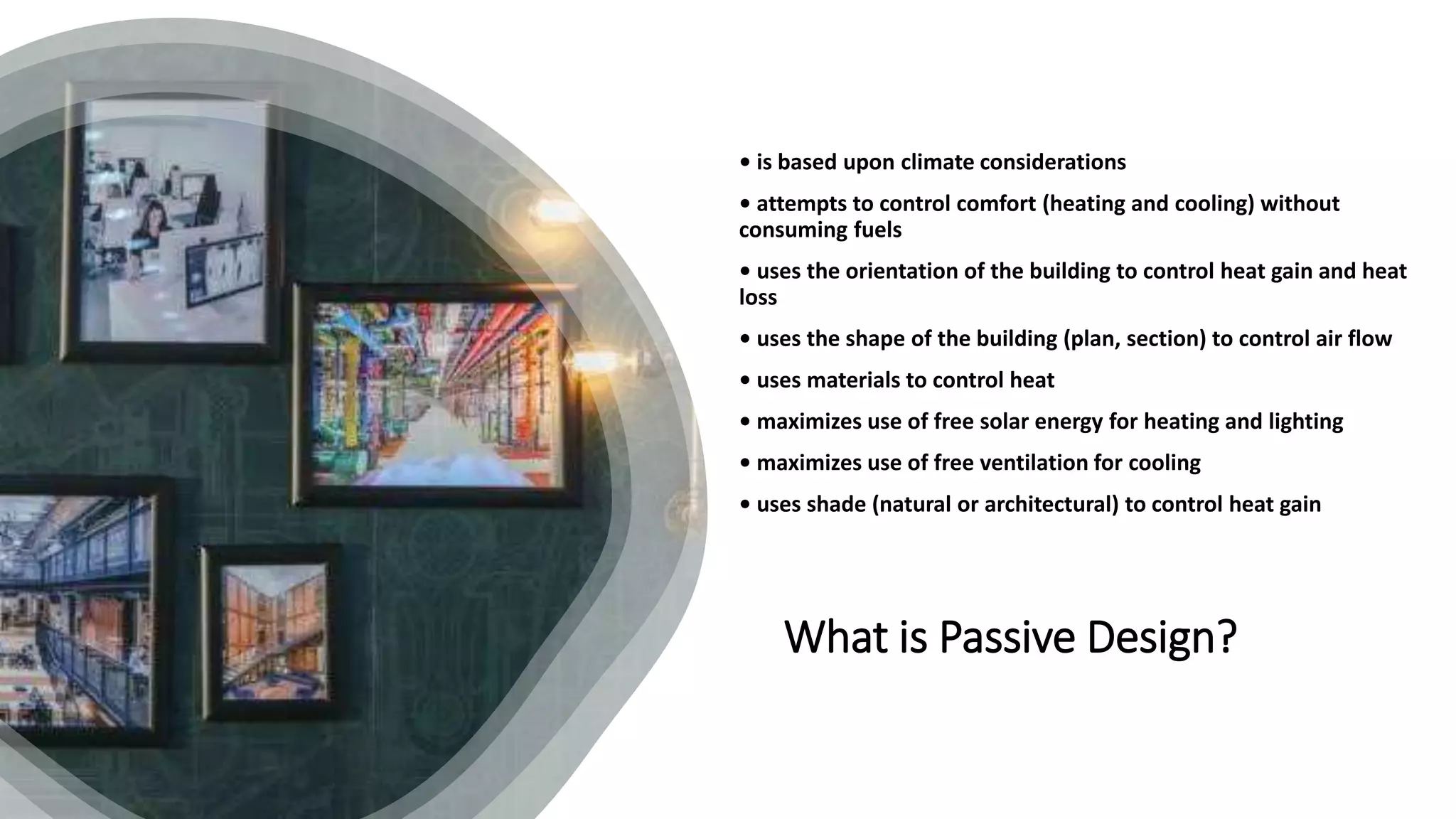 • is based upon climate considerations

• attempts to control comfort (heating and cooling) without consuming fuels

• uses the orientation of the building to control heat gain and heat loss

• uses the shape of the building (plan, section) to control air flow

• uses materials to control heat

• maximizes use of free solar energy for heating and lighting

• maximizes use of free ventilation for cooling

• uses shade (natural or architectural) to control heat gain

What is Passive Design?